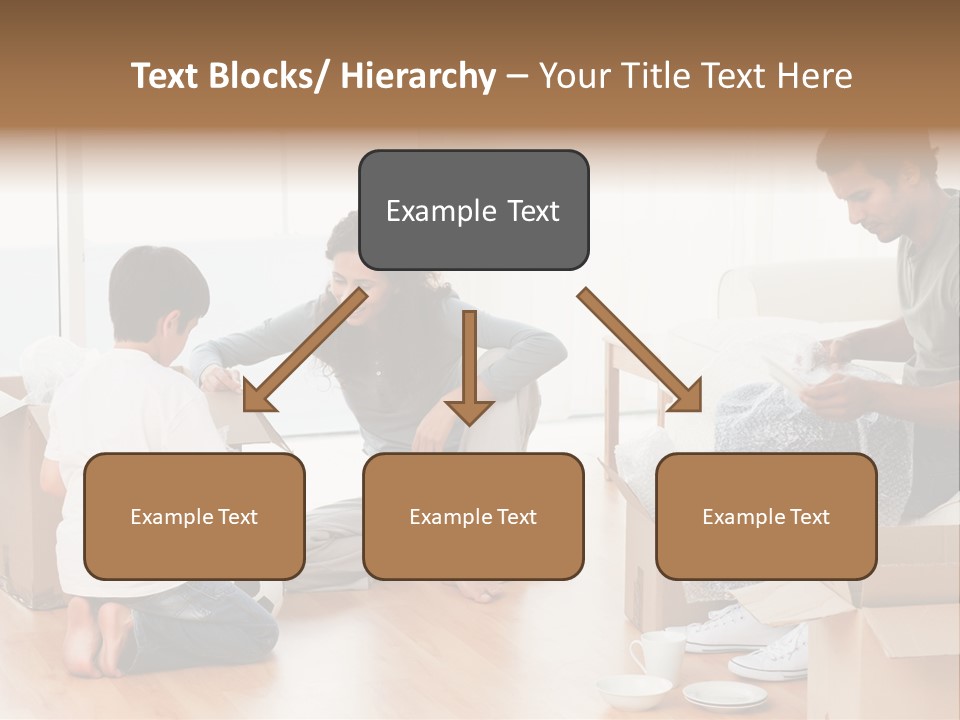 Text Blocks/ Hierarchy – Your Title Text Here

Example Text

Example Text

Example Text

Example Text